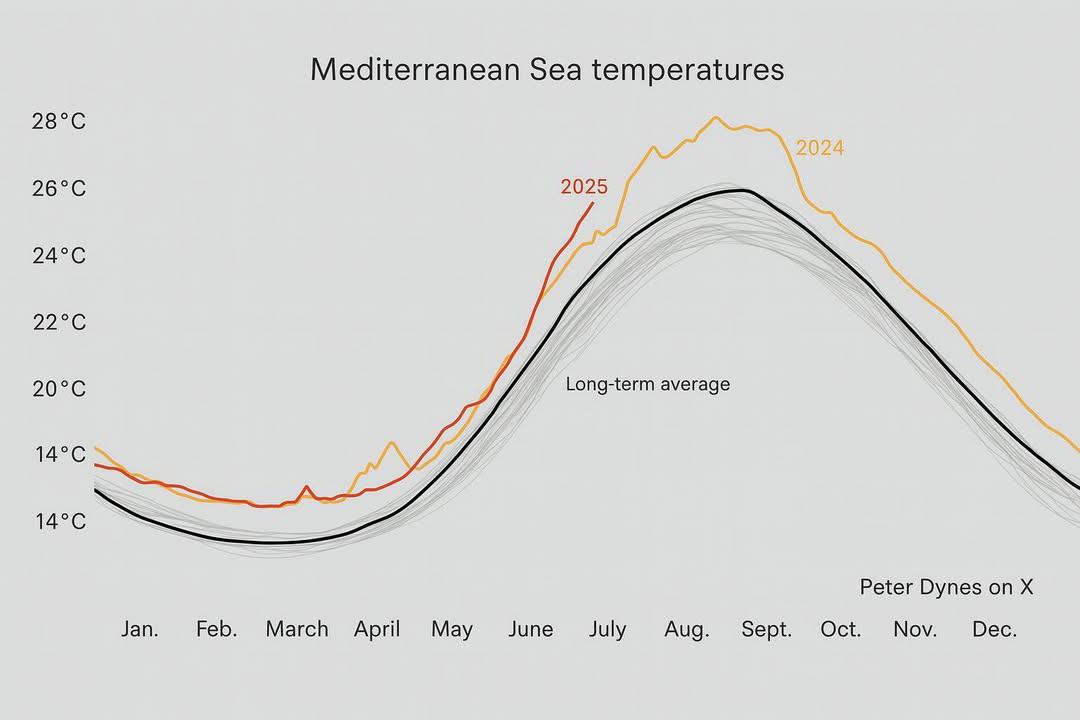 Mediterranean Sea temperatures

28°C
26°C
24°C
22°C
20°C
14°C
14°C

2025
2024
Long-term average

Peter Dynes on X

Jan. Feb. March April May June July Aug. Sept. Oct. Nov. Dec.